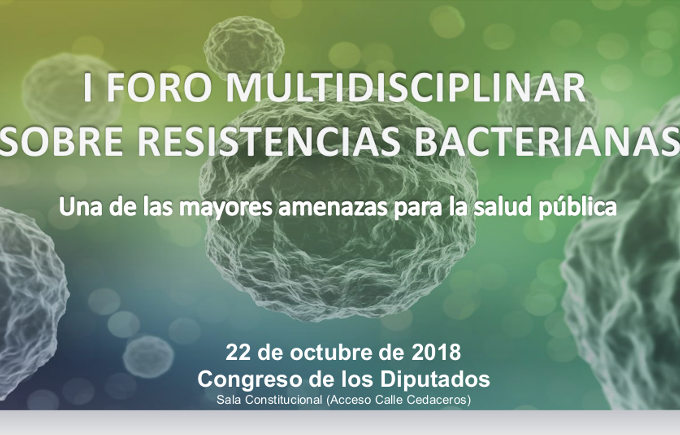 I FORO MULTIDISCIPLINAR
SOBRE RESISTENCIAS BACTERIANAS

Una de las mayores amenazas para la salud pública

22 de octubre de 2018
Congreso de los Diputados
Sala Constitucional (Acceso Calle Cedaceros)